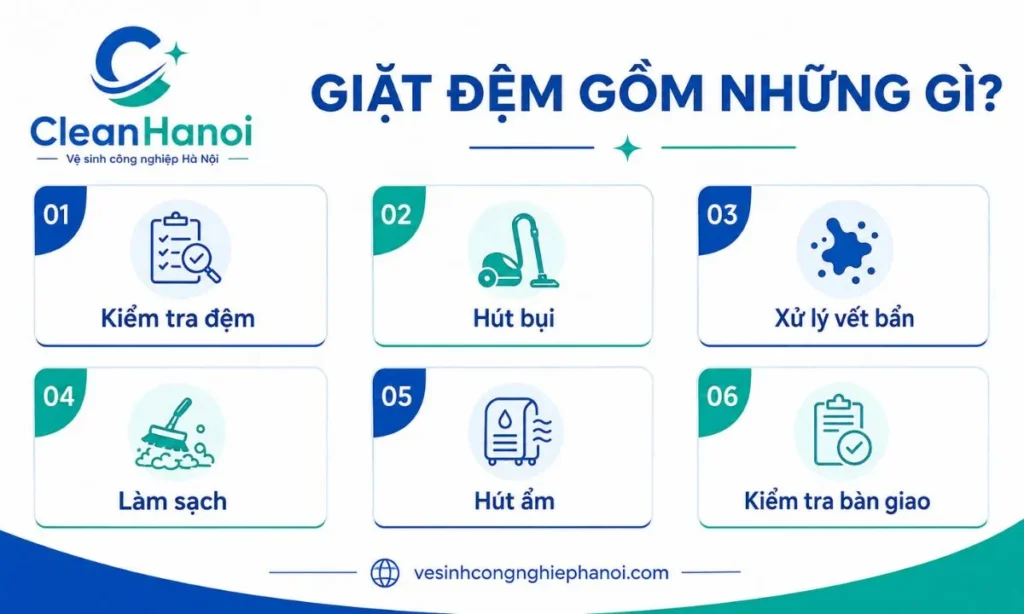 CleanHanoi
Vệ sinh công nghiệp Hà Nội

GIẶT ĐỆM GỒM NHỮNG GÌ?

01
Kiểm tra đệm

02
Hút bụi

03
Xử lý vết bẩn

04
Làm sạch

05
Hút ẩm

06
Kiểm tra bàn giao

vesinhcongnghiephanoi.com